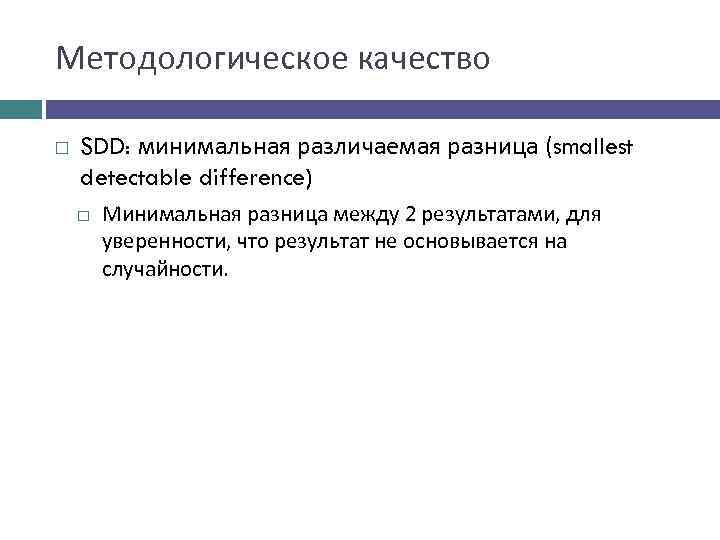 Методологическое качество

□ SDD: минимальная различаемая разница (smallest detectable difference)

□ Минимальная разница между 2 результатами, для уверенности, что результат не основывается на случайности.